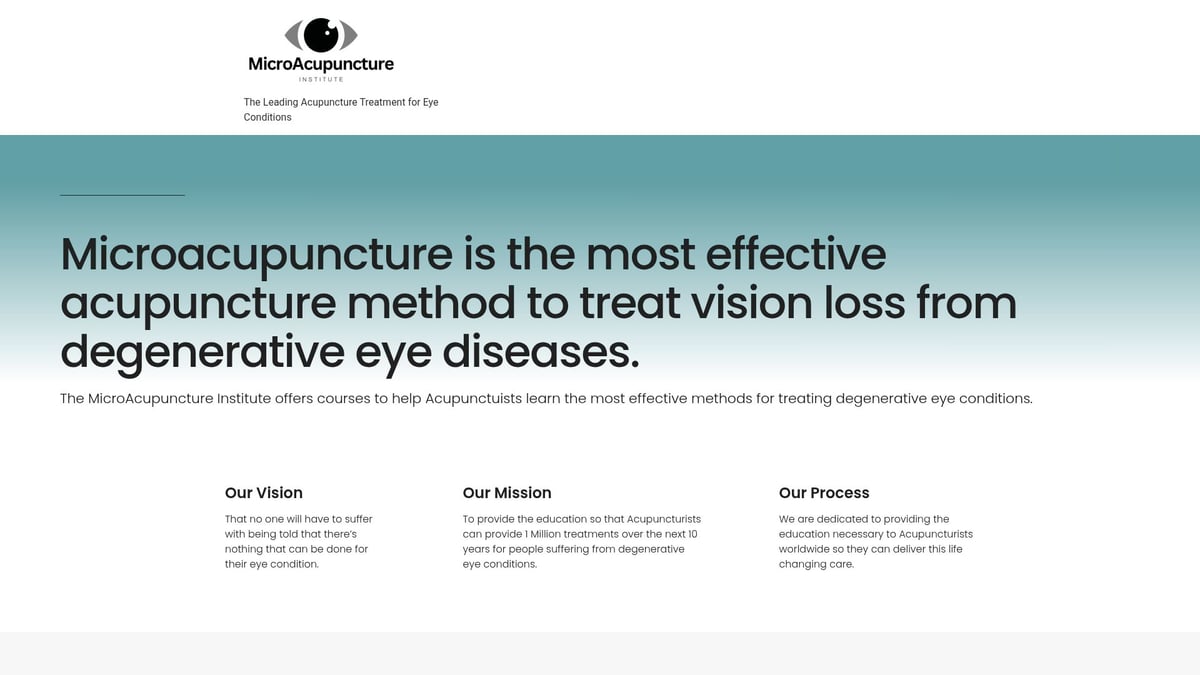 MicroAcupuncture
INSTITUTE

The Leading Acupuncture Treatment for Eye Conditions

Microacupuncture is the most effective acupuncture method to treat vision loss from degenerative eye diseases.

The MicroAcupuncture Institute offers courses to help Acupunctuists learn the most effective methods for treating degenerative eye conditions.

Our Vision

That no one will have to suffer with being told that there's nothing that can be done for their eye condition.

Our Mission

To provide the education so that Acupuncturists can provide 1 Million treatments over the next 10 years for people suffering from degenerative eye conditions.

Our Process

We are dedicated to providing the education necessary to Acupuncturists worldwide so they can deliver this life changing care.